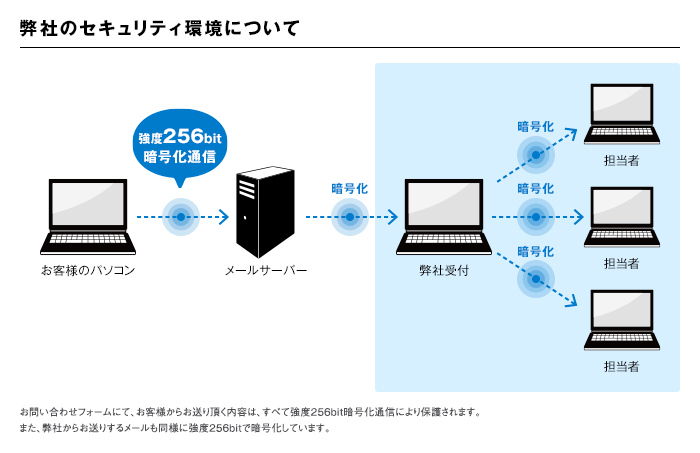 弊社のセキュリティ環境について

強度256bit
暗号化通信

お客様のパソコン

メールサーバー

暗号化

弊社受付

暗号化

担当者

暗号化

担当者

暗号化

担当者

お問い合わせフォームにて、お客様からお送り頂く内容は、すべて強度256bit暗号化通信により保護されます。
また、弊社からお送りするメールも同様に強度256bitで暗号化しています。